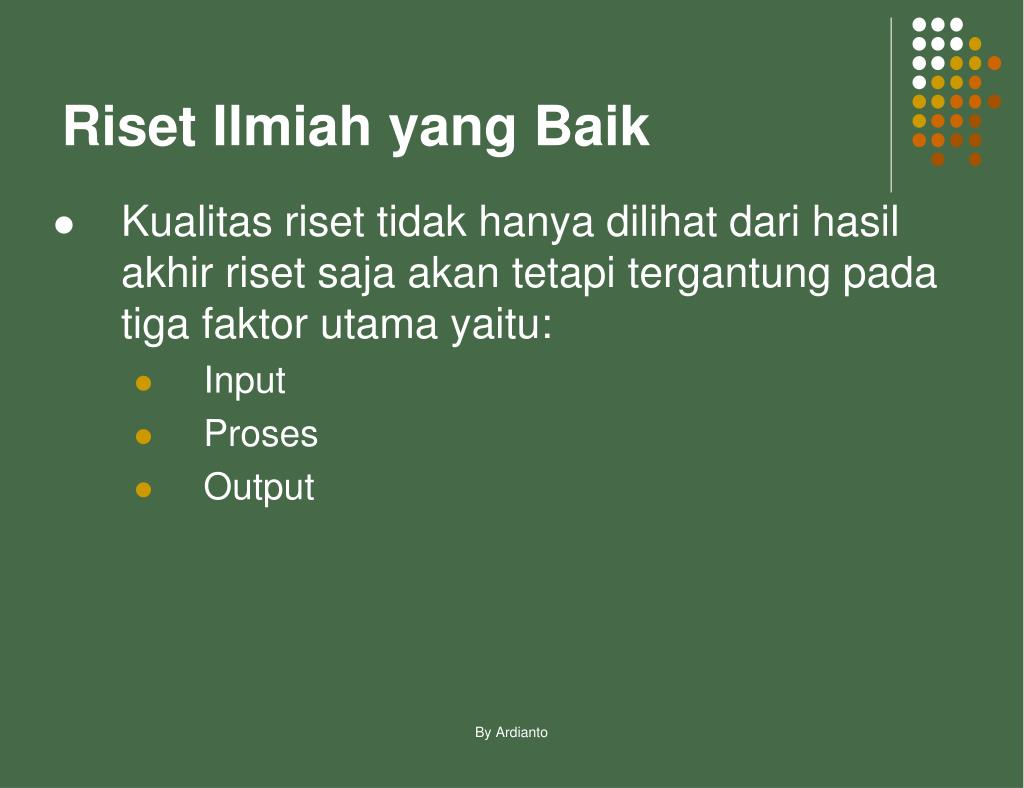 Riset Ilmiah yang Baik

- Kualitas riset tidak hanya dilihat dari hasil akhir riset saja akan tetapi tergantung pada tiga faktor utama yaitu:
  - Input
  - Proses
  - Output

By Ardianto